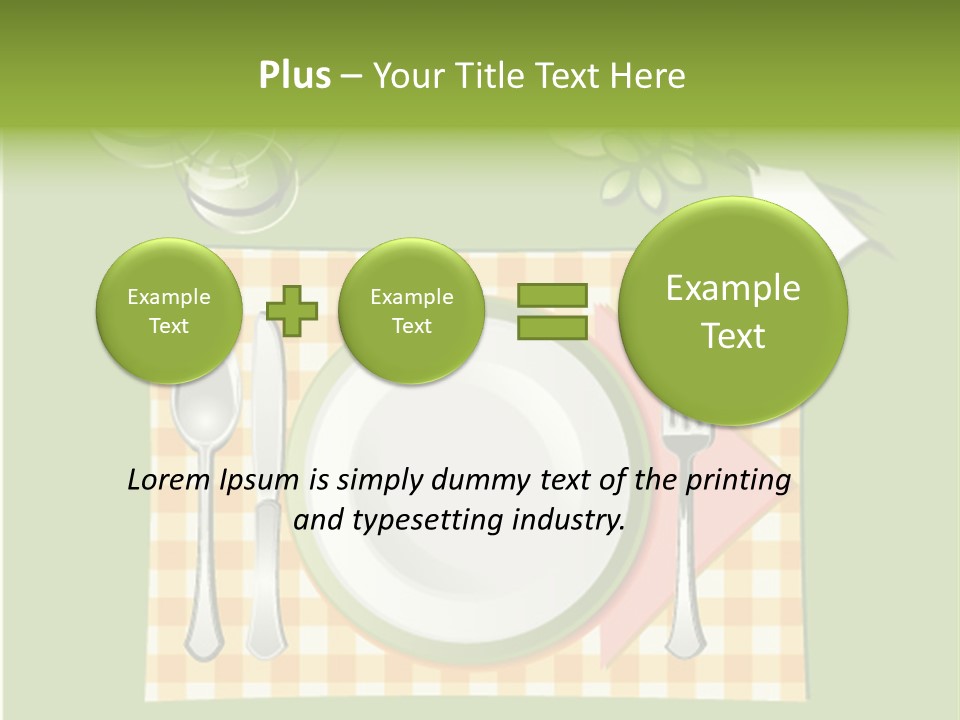 Plus – Your Title Text Here

Example Text

Example Text

Example Text

Lorem Ipsum is simply dummy text of the printing and typesetting industry.